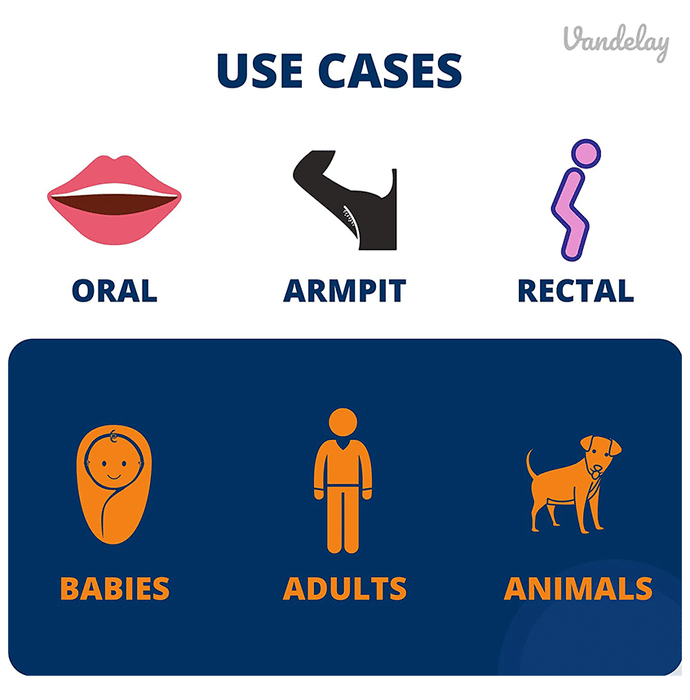 Vandelay

USE CASES

ORAL

ARMPIT

RECTAL

BABIES

ADULTS

ANIMALS